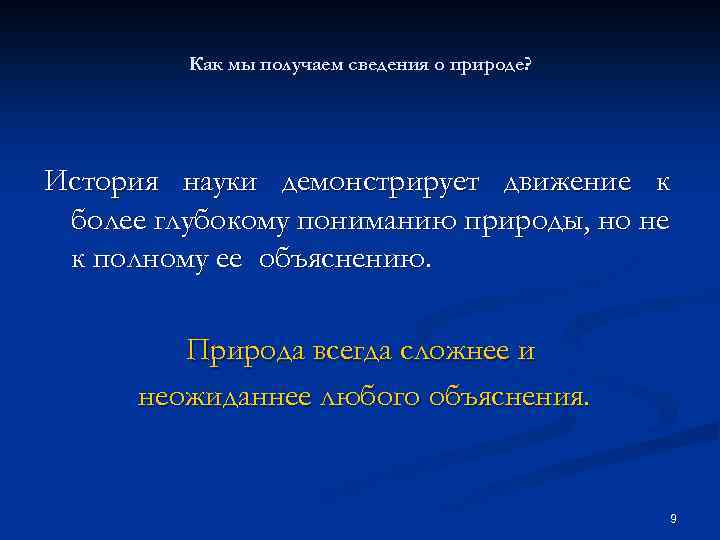 Как мы получаем сведения о природе?

История науки демонстрирует движение к более глубокому пониманию природы, но не к полному ее объяснению.

Природа всегда сложнее и неожиданнее любого объяснения.

9